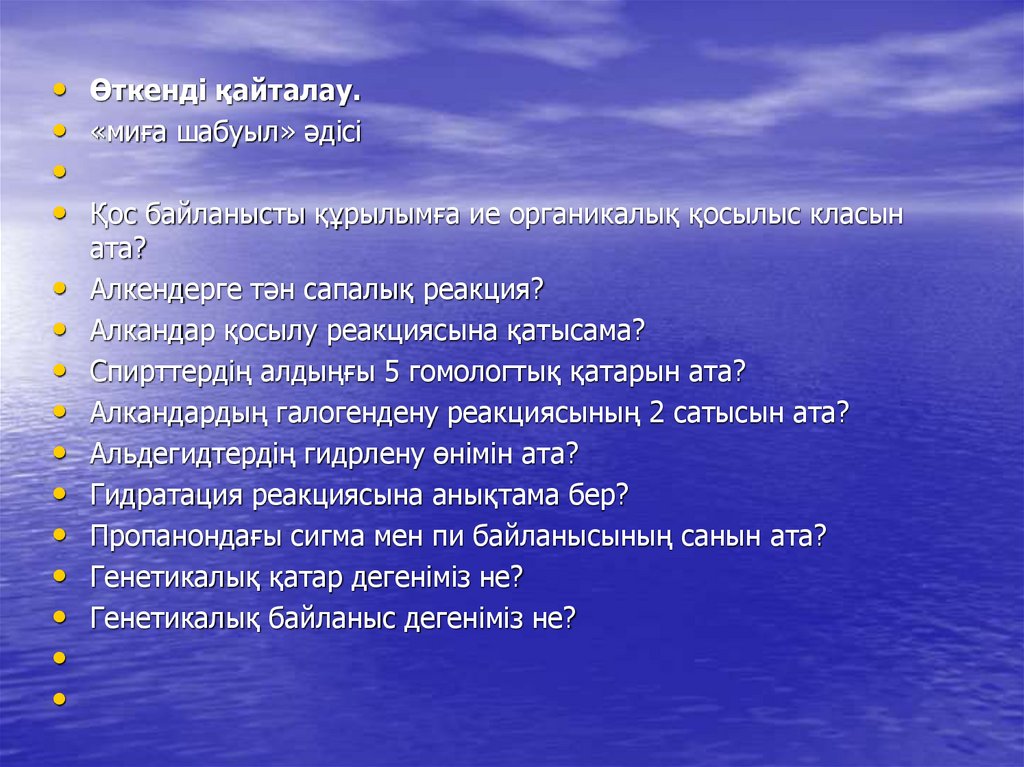 • Өткенді қайталау.
• «миға шабуыл» әдісі
•
• Қос байланысты құрылымға ие органикалық қосылыс класын ата?
• Алкендерге тән сапалық реакция?
• Алкандар қосылу реакциясына қатысама?
• Спирттердің алдыңғы 5 гомологтық қатарын ата?
• Алкандардың галогендену реакциясының 2 сатысын ата?
• Альдегидтердің гидрлену өнімін ата?
• Гидратация реакциясына анықтама бер?
• Пропанондағы сигма мен пи байланысының санын ата?
• Генетикалық қатар дегеніміз не?
• Генетикалық байланыс дегеніміз не?
•
•